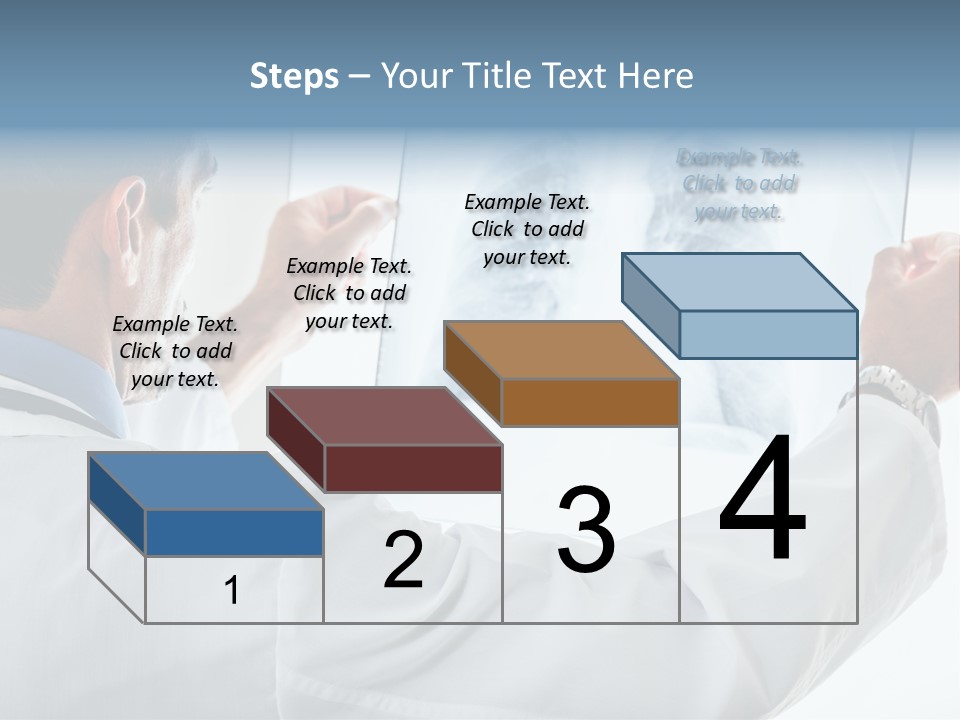 Steps – Your Title Text Here

Example Text. Click to add your text.

Example Text. Click to add your text.

Example Text. Click to add your text.

Example Text. Click to add your text.

1

2

3

4